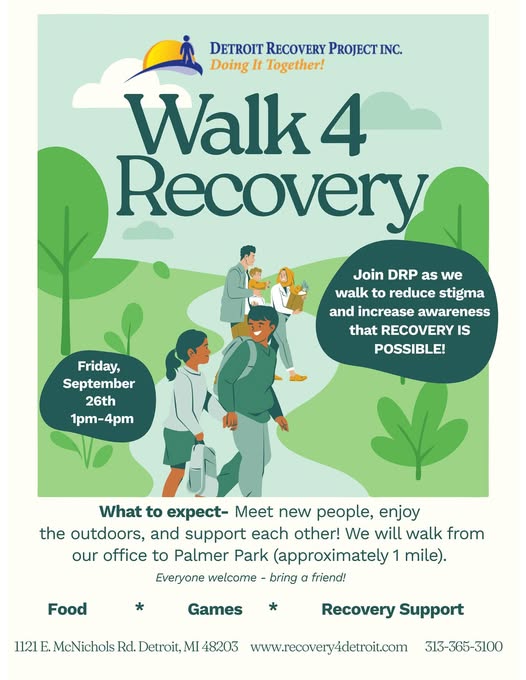 DETROIT RECOVERY PROJECT INC.
Doing It Together!

Walk 4 Recovery

Join DRP as we walk to reduce stigma and increase awareness that RECOVERY IS POSSIBLE!

Friday, September 26th 1pm-4pm

What to expect- Meet new people, enjoy the outdoors, and support each other! We will walk from our office to Palmer Park (approximately 1 mile).

Everyone welcome - bring a friend!

Food * Games * Recovery Support

1121 E. McNichols Rd. Detroit, MI 48203 www.recovery4detroit.com 313-365-3100